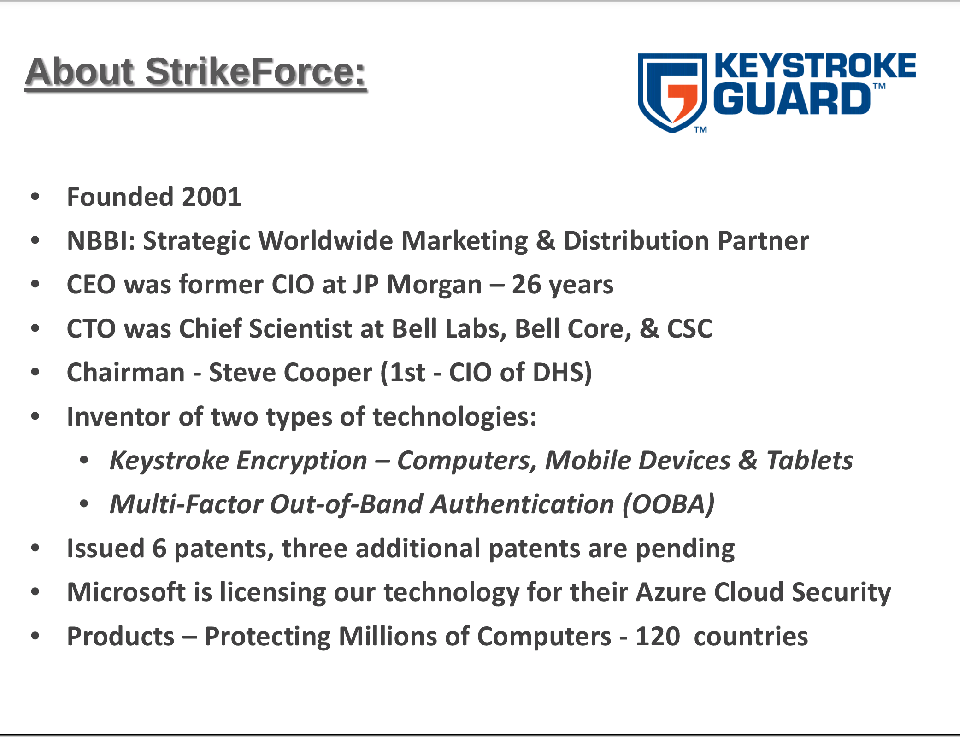 About StrikeForce:

KEYSTROKE GUARD™

™

• Founded 2001
• NBBI: Strategic Worldwide Marketing & Distribution Partner
• CEO was former CIO at JP Morgan – 26 years
• CTO was Chief Scientist at Bell Labs, Bell Core, & CSC
• Chairman - Steve Cooper (1st - CIO of DHS)
• Inventor of two types of technologies:
  • Keystroke Encryption – Computers, Mobile Devices & Tablets
  • Multi-Factor Out-of-Band Authentication (OOBA)
• Issued 6 patents, three additional patents are pending
• Microsoft is licensing our technology for their Azure Cloud Security
• Products – Protecting Millions of Computers - 120 countries